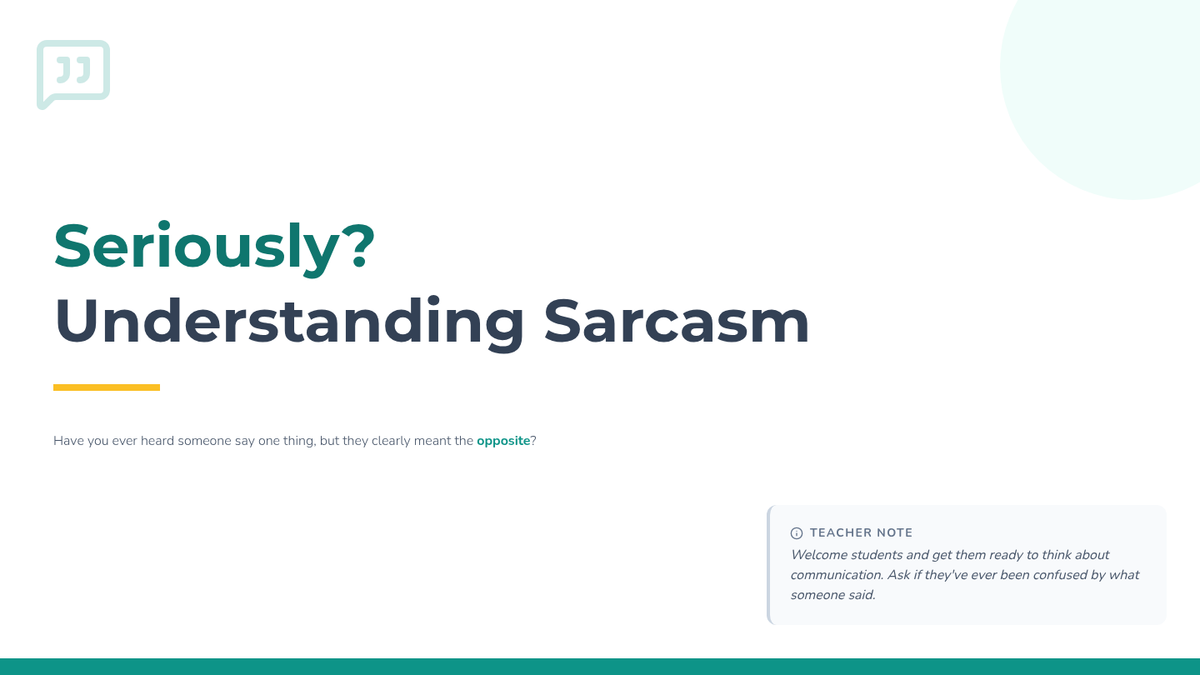 Seriously?
Understanding Sarcasm

Have you ever heard someone say one thing, but they clearly meant the opposite?

TEACHER NOTE
Welcome students and get them ready to think about communication. Ask if they've ever been confused by what someone said.